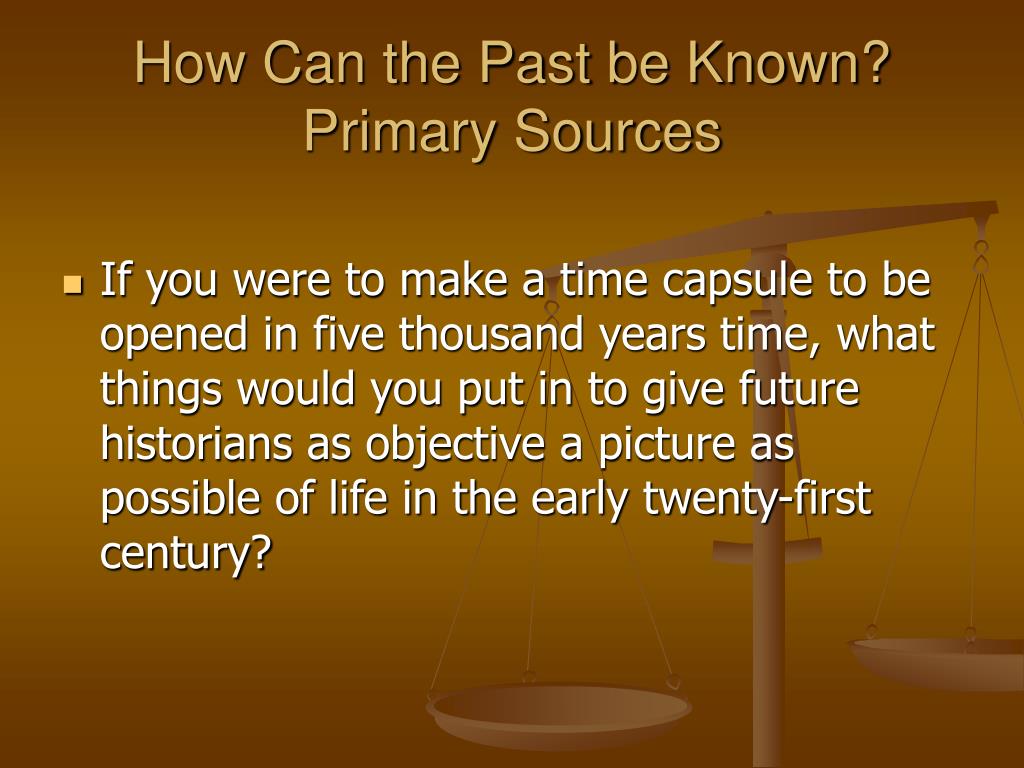 How Can the Past be Known?
Primary Sources

If you were to make a time capsule to be opened in five thousand years time, what things would you put in to give future historians as objective a picture as possible of life in the early twenty-first century?